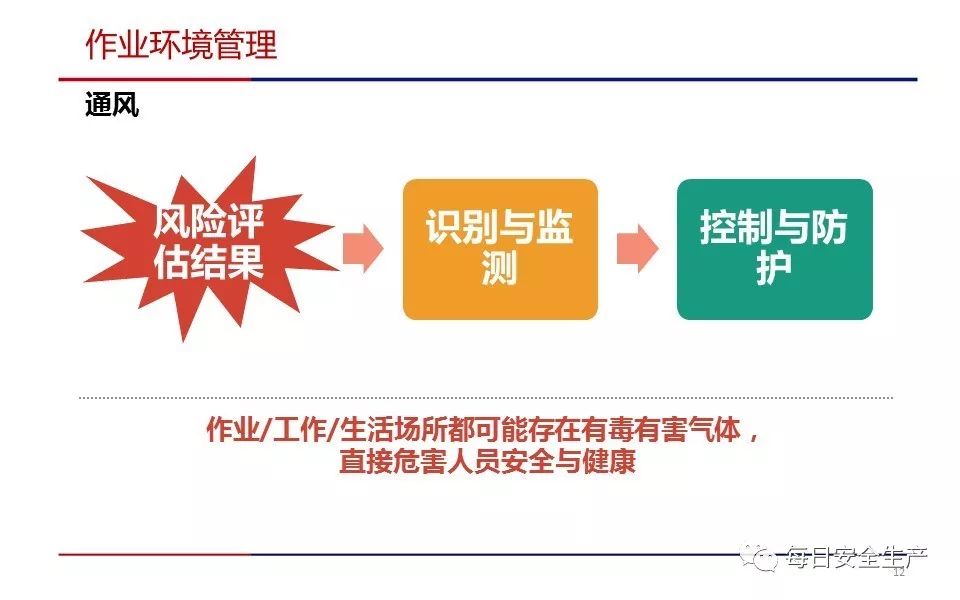 作业环境管理

通风

风险评估结果

识别与监测

控制与防护

作业/工作/生活场所都可能存在有毒有害气体，直接危害人员安全与健康

每日安全生产

12